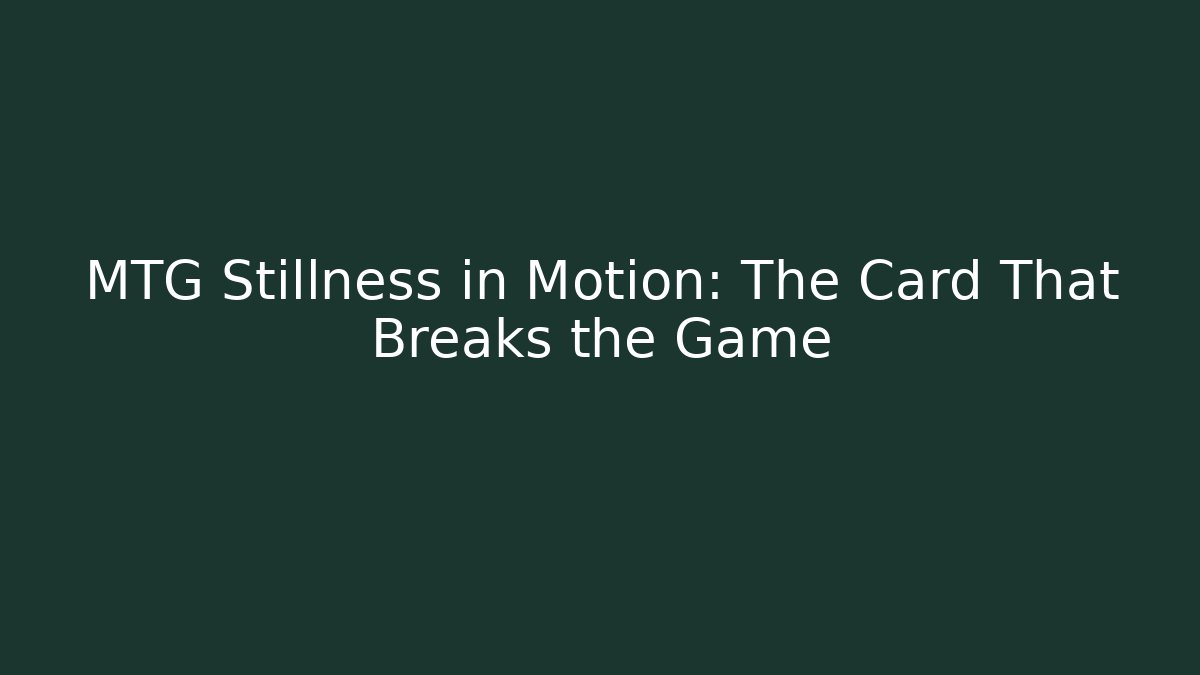 MTG Stillness in Motion: The Card That Breaks the Game